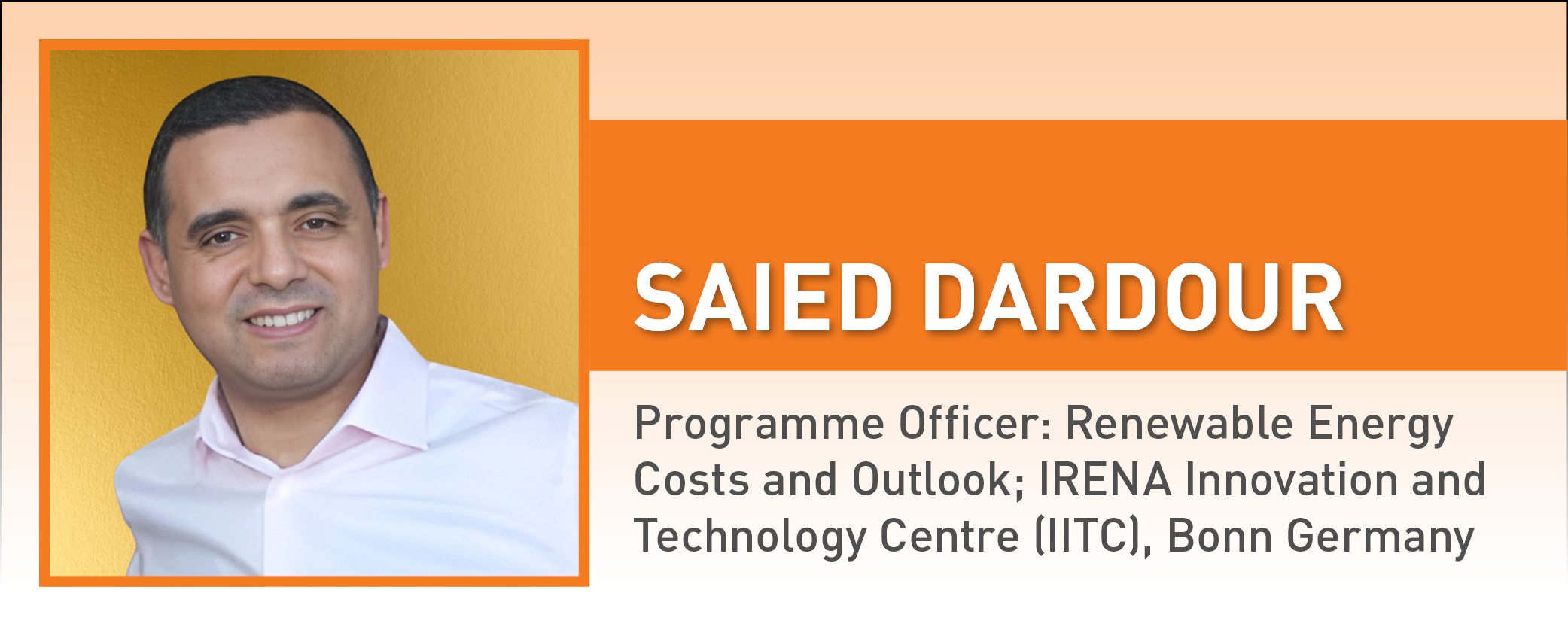 SAIED DARDOUR

Programme Officer: Renewable Energy Costs and Outlook; IRENA Innovation and Technology Centre (IITC), Bonn Germany